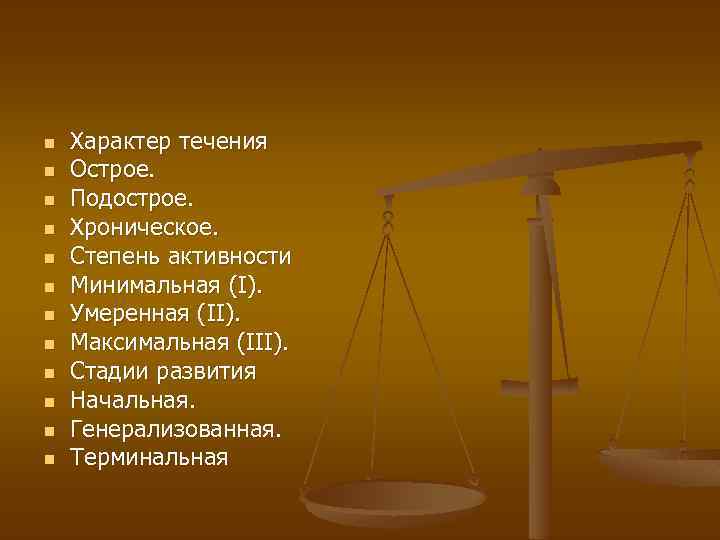 - Характер течения
- Острое.
- Подострое.
- Хроническое.
- Степень активности
- Минимальная (I).
- Умеренная (II).
- Максимальная (III).
- Стадии развития
- Начальная.
- Генерализованная.
- Терминальная